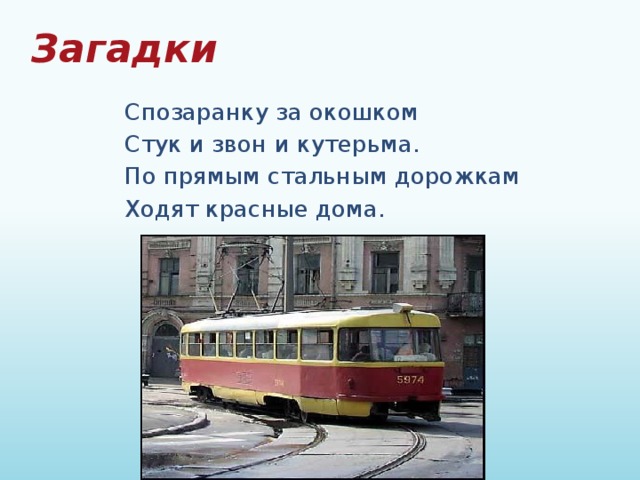 Загадки

Спозаранку за окошком
Стук и звон и кутерьма.
По прямым стальным дорожкам
Ходят красные дома.

5974